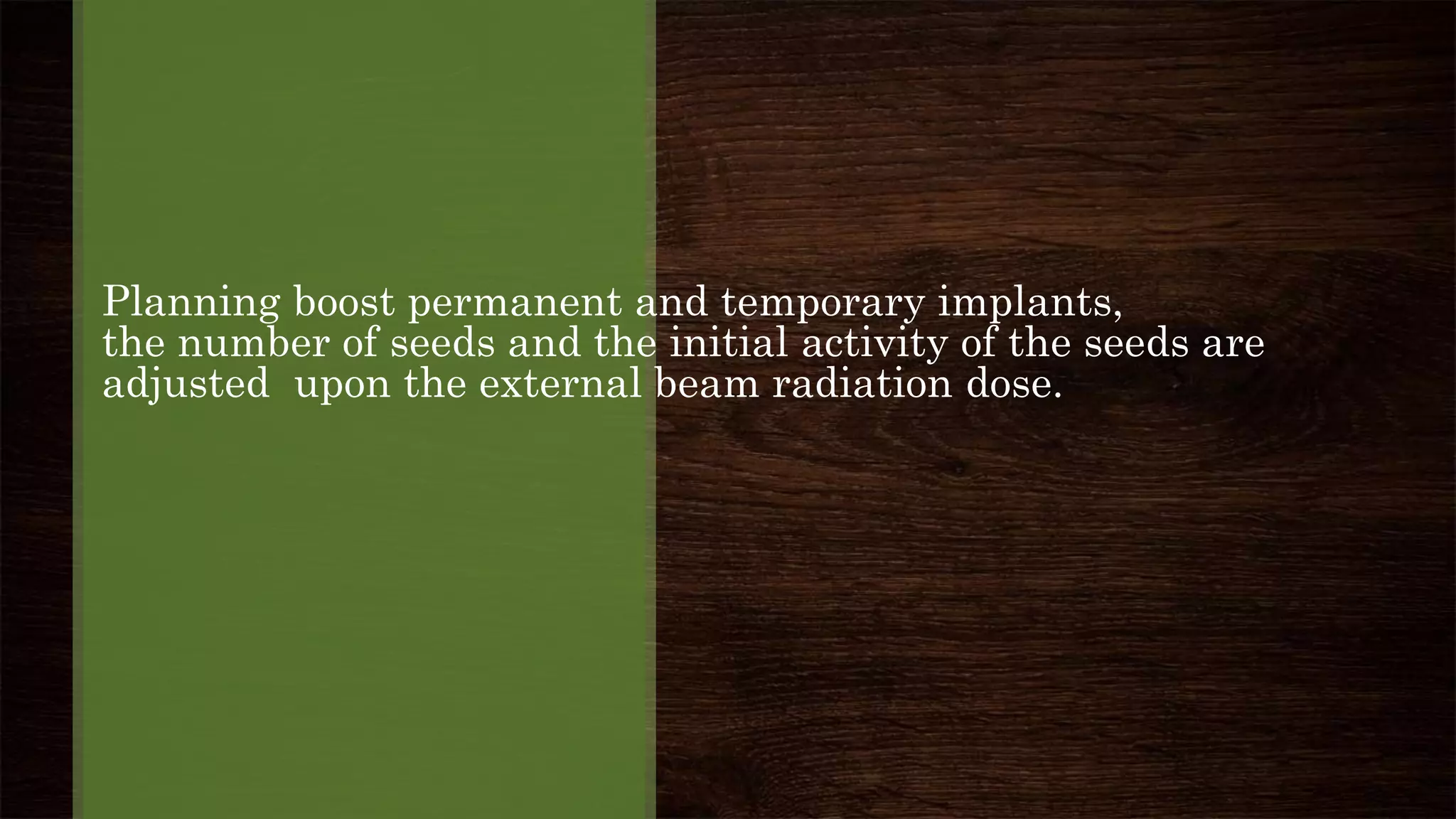 Planning boost permanent and temporary implants,
the number of seeds and the initial activity of the seeds are adjusted  upon the external beam radiation dose.